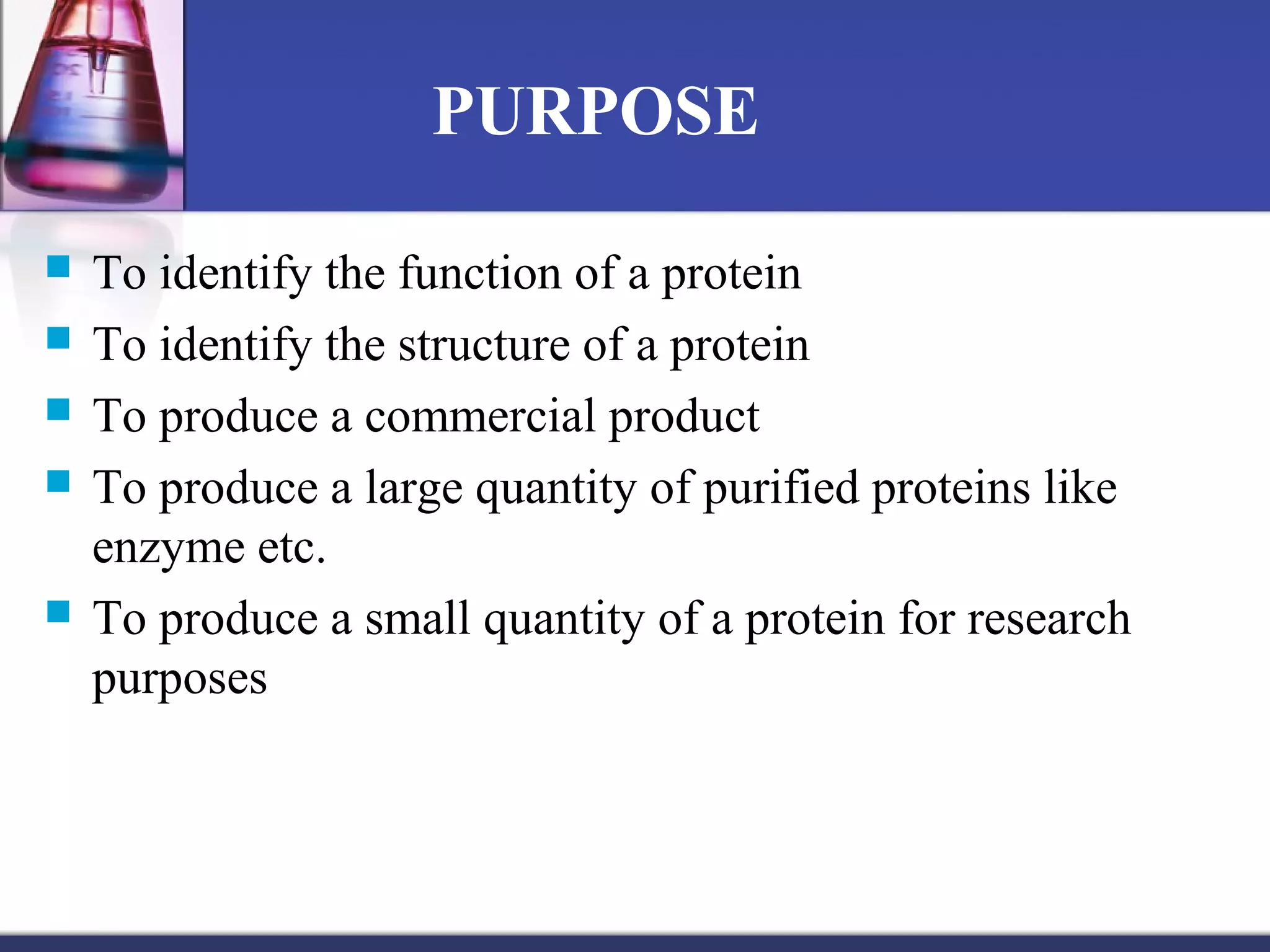 PURPOSE

- To identify the function of a protein
- To identify the structure of a protein
- To produce a commercial product
- To produce a large quantity of purified proteins like enzyme etc.
- To produce a small quantity of a protein for research purposes